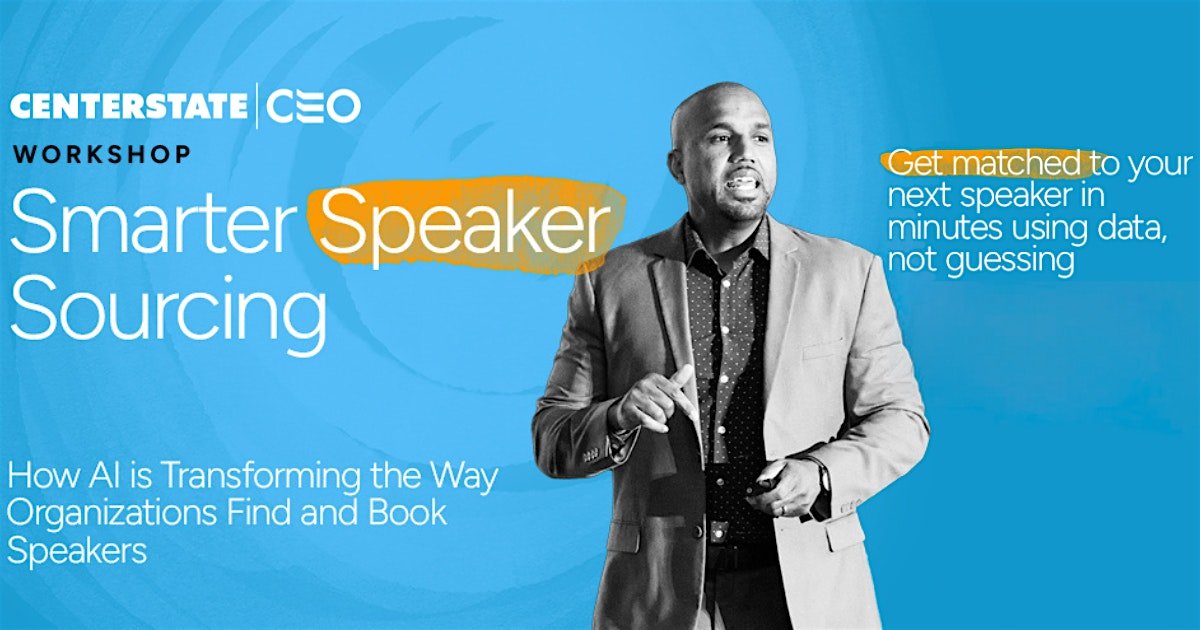 CENTERSTATE | CEO
WORKSHOP
Smarter Speaker Sourcing

How AI is Transforming the Way Organizations Find and Book Speakers

Get matched to your next speaker in minutes using data, not guessing